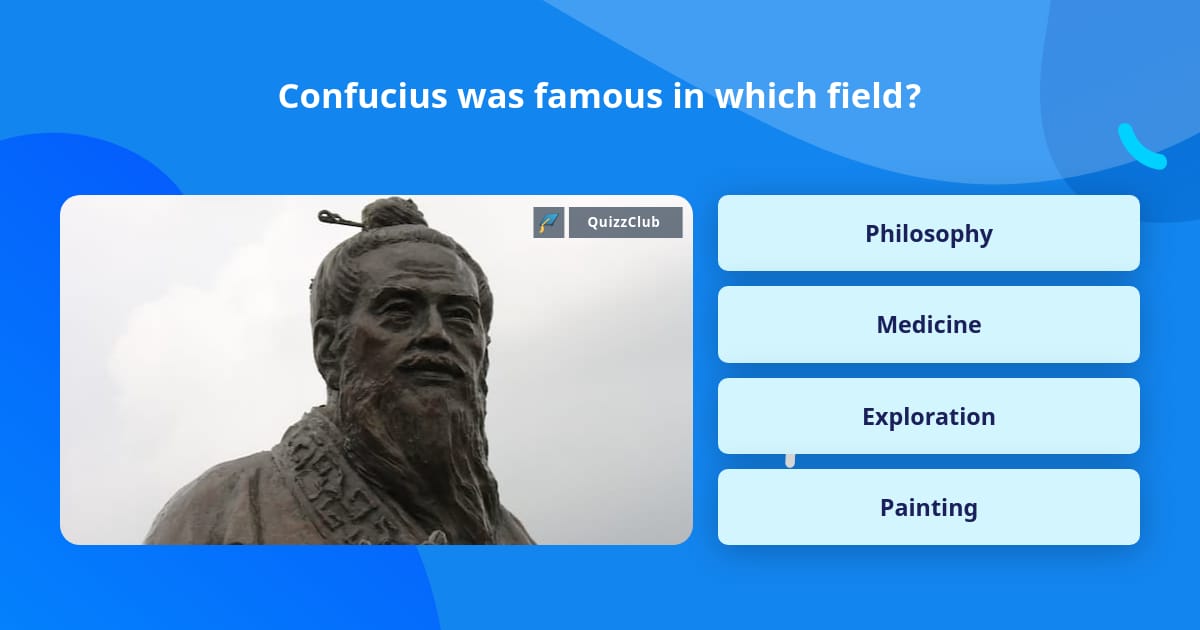 Confucius was famous in which field?

QuizzClub

Philosophy

Medicine

Exploration

Painting